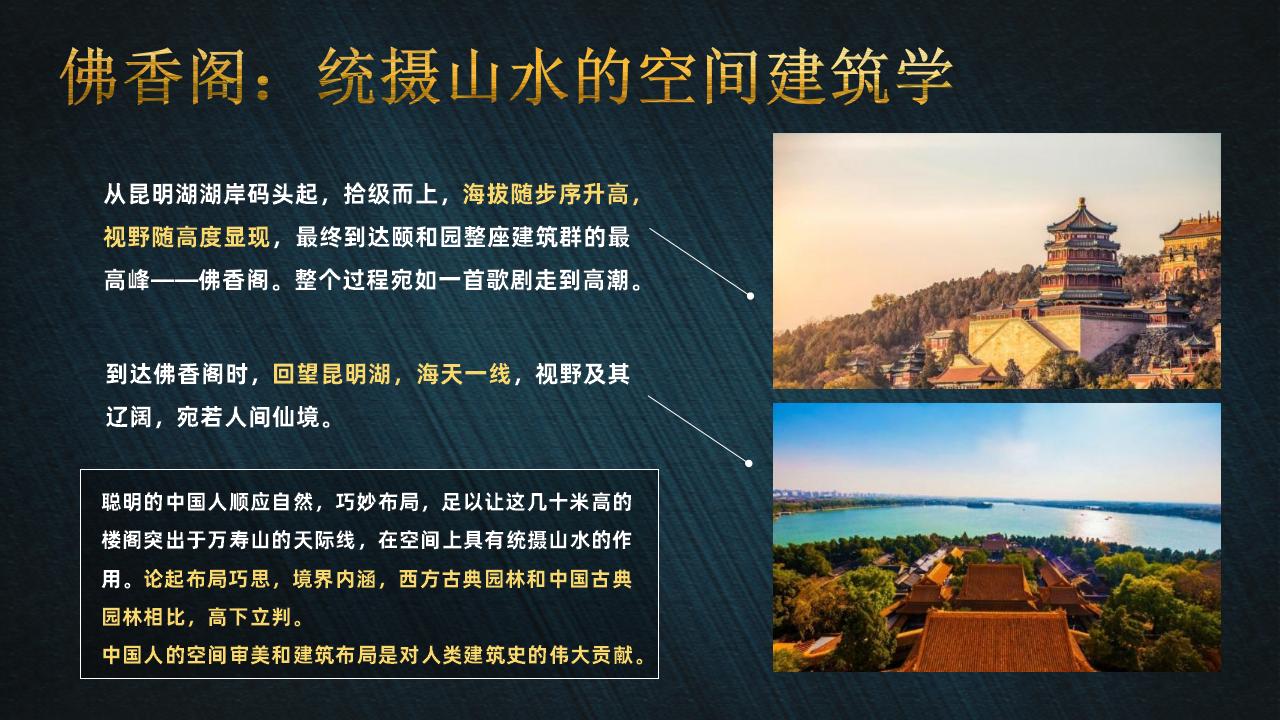 佛香阁：统摄山水的空间建筑学

从昆明湖湖岸码头起，拾级而上，海拔随步序升高，视野随高度显现，最终到达颐和园整座建筑群的最高峰——佛香阁。整个过程宛如一首歌剧走到高潮。

到达佛香阁时，回望昆明湖，海天一线，视野及其辽阔，宛若人间仙境。

聪明的中国人顺应自然，巧妙布局，足以让这几十米高的楼阁突出于万寿山的天际线，在空间上具有统摄山水的作用。论起布局巧思，境界内涵，西方古典园林和中国古典园林相比，高下立判。
中国人的空间审美和建筑布局是对人类建筑史的伟大贡献。